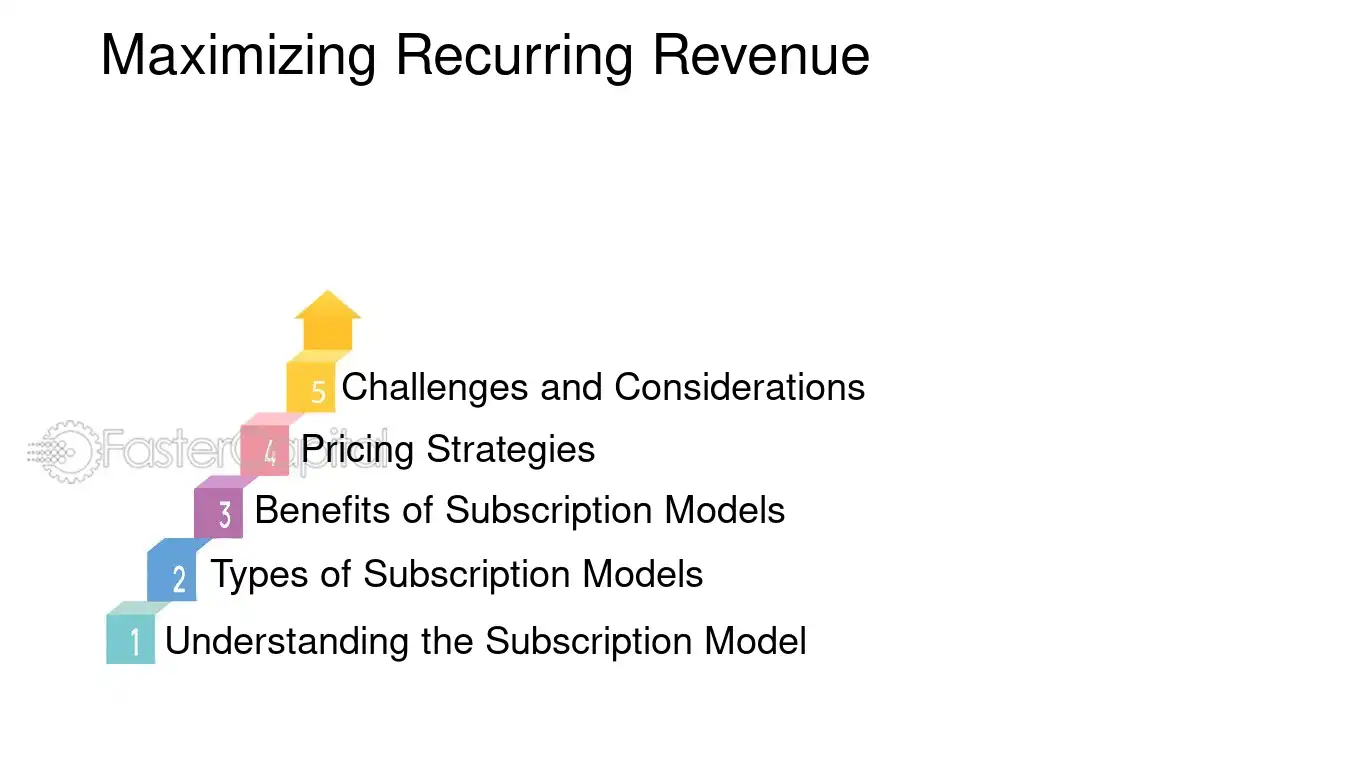 Maximizing Recurring Revenue

5 Challenges and Considerations

4 Pricing Strategies

3 Benefits of Subscription Models

2 Types of Subscription Models

1 Understanding the Subscription Model

FasterCapital